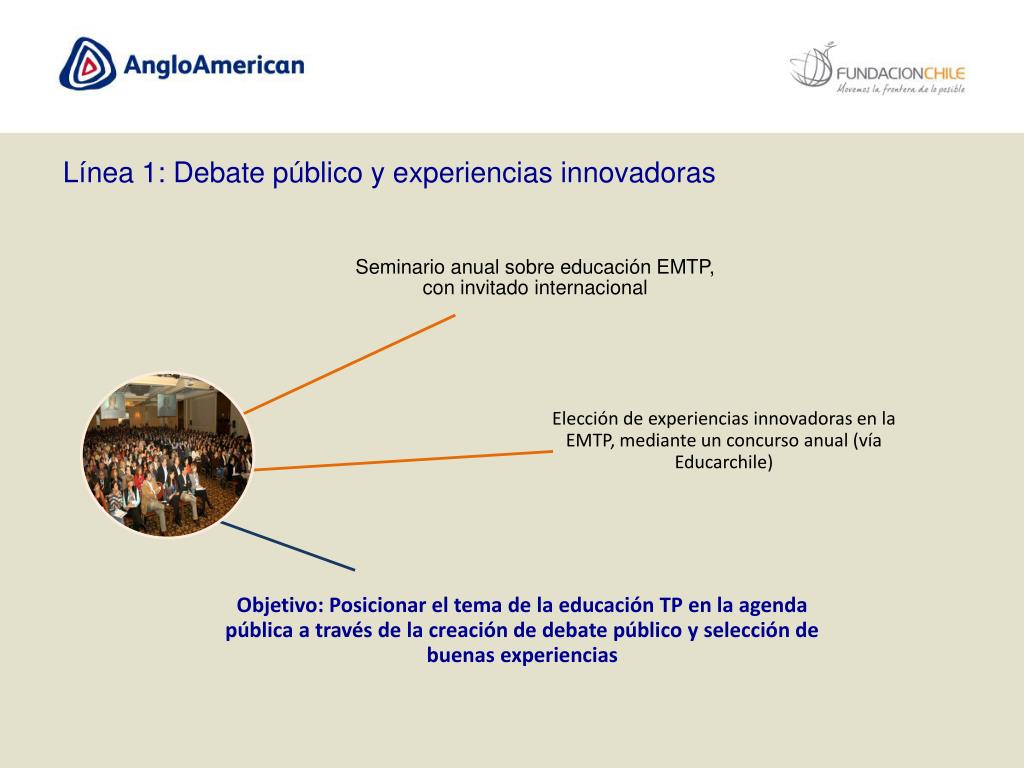 AngloAmerican

FUNDACIONCHILE
Movemos la frontera de lo posible

Línea 1: Debate público y experiencias innovadoras

Seminario anual sobre educación EMTP, con invitado internacional

Elección de experiencias innovadoras en la EMTP, mediante un concurso anual (vía Educarchile)

Objetivo: Posicionar el tema de la educación TP en la agenda pública a través de la creación de debate público y selección de buenas experiencias